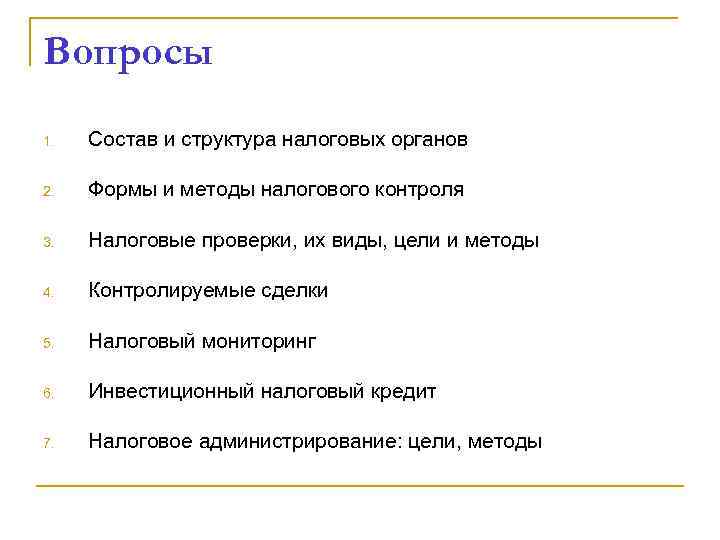 Вопросы

1. Состав и структура налоговых органов

2. Формы и методы налогового контроля

3. Налоговые проверки, их виды, цели и методы

4. Контролируемые сделки

5. Налоговый мониторинг

6. Инвестиционный налоговый кредит

7. Налоговое администрирование: цели, методы